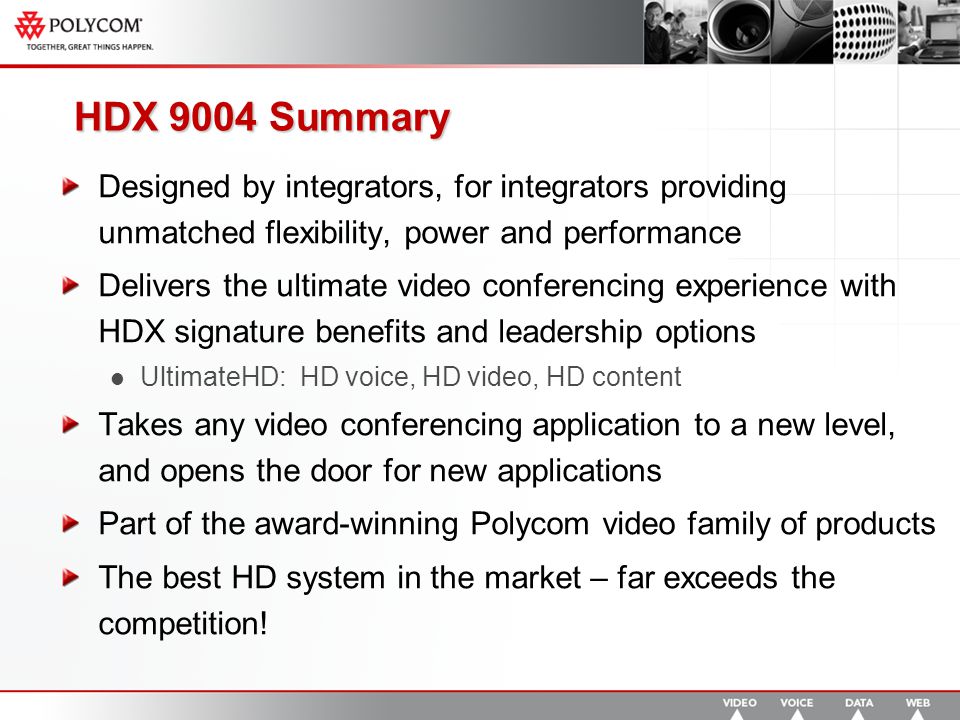 POLYCOM
TOGETHER, GREAT THINGS HAPPEN.

HDX 9004 Summary

Designed by integrators, for integrators providing unmatched flexibility, power and performance

Delivers the ultimate video conferencing experience with HDX signature benefits and leadership options

UltimateHD: HD voice, HD video, HD content

Takes any video conferencing application to a new level, and opens the door for new applications

Part of the award-winning Polycom video family of products

The best HD system in the market – far exceeds the competition!

VIDEO VOICE DATA WEB